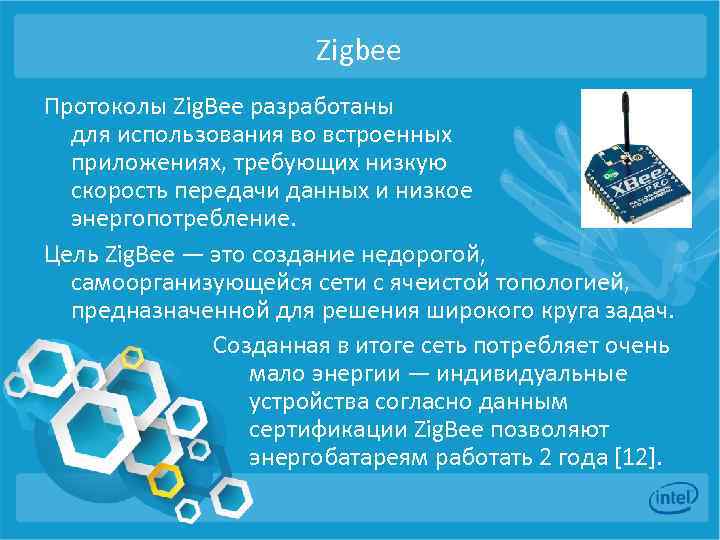 Zigbee

Протоколы ZigBee разработаны для использования во встроенных приложениях, требующих низкую скорость передачи данных и низкое энергопотребление.

Цель ZigBee — это создание недорогой, самоорганизующейся сети с ячеистой топологией, предназначенной для решения широкого круга задач.

Созданная в итоге сеть потребляет очень мало энергии — индивидуальные устройства согласно данным сертификации ZigBee позволяют энергобатареям работать 2 года [12].

XBee PRO

intel